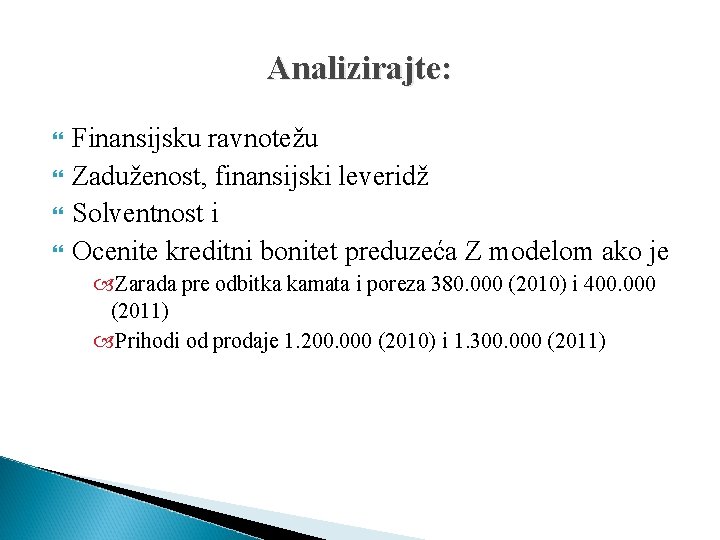 Analizirajte:

Finansijsku ravnotežu
Zaduženost, finansijski leveridž
Solventnost i
Ocenite kreditni bonitet preduzeća Z modelom ako je
Zarada pre odbitka kamata i poreza 380.000 (2010) i 400.000 (2011)
Prihodi od prodaje 1.200.000 (2010) i 1.300.000 (2011)